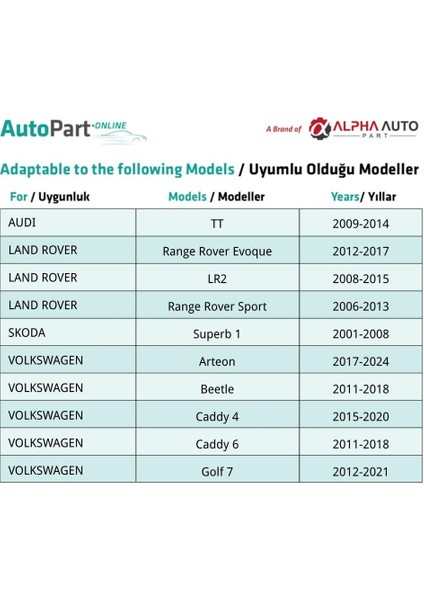 AutoPart·ONLINE

A Brand of ALPHA AUTO PART

Adaptable to the following Models / Uyumlu Olduğu Modeller

| For / Uygunluk | Models / Modeller | Years/ Yıllar |
|---|---|---|
| AUDI | TT | 2009-2014 |
| LAND ROVER | Range Rover Evoque | 2012-2017 |
| LAND ROVER | LR2 | 2008-2015 |
| LAND ROVER | Range Rover Sport | 2006-2013 |
| SKODA | Superb 1 | 2001-2008 |
| VOLKSWAGEN | Arteon | 2017-2024 |
| VOLKSWAGEN | Beetle | 2011-2018 |
| VOLKSWAGEN | Caddy 4 | 2015-2020 |
| VOLKSWAGEN | Caddy 6 | 2011-2018 |
| VOLKSWAGEN | Golf 7 | 2012-2021 |